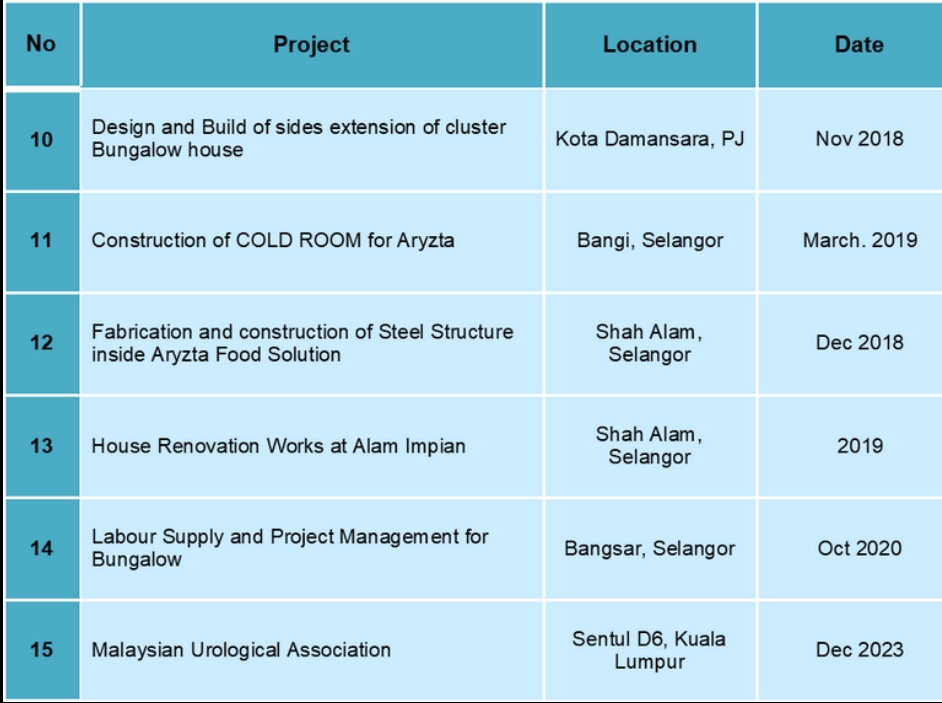 | No | Project | Location | Date |
|---|---|---|---|
| 10 | Design and Build of sides extension of cluster Bungalow house | Kota Damansara, PJ | Nov 2018 |
| 11 | Construction of COLD ROOM for Aryzta | Bangi, Selangor | March. 2019 |
| 12 | Fabrication and construction of Steel Structure inside Aryzta Food Solution | Shah Alam, Selangor | Dec 2018 |
| 13 | House Renovation Works at Alam Impian | Shah Alam, Selangor | 2019 |
| 14 | Labour Supply and Project Management for Bungalow | Bangsar, Selangor | Oct 2020 |
| 15 | Malaysian Urological Association | Sentul D6, Kuala Lumpur | Dec 2023 |